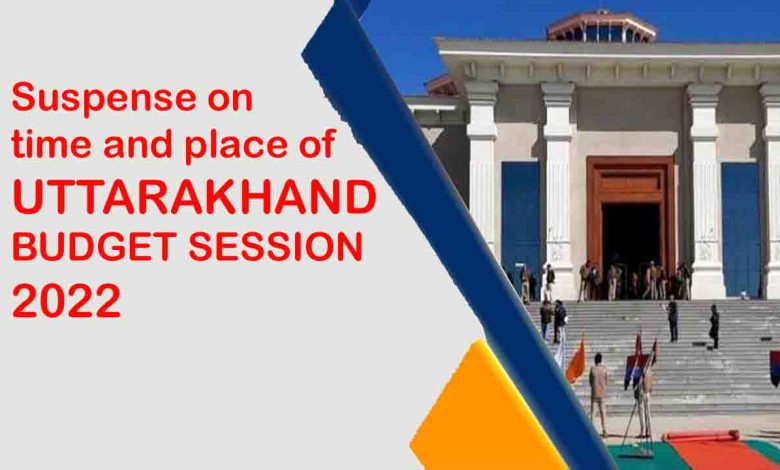 Suspense on time and place of UTTARAKHAND BUDGET SESSION 2022